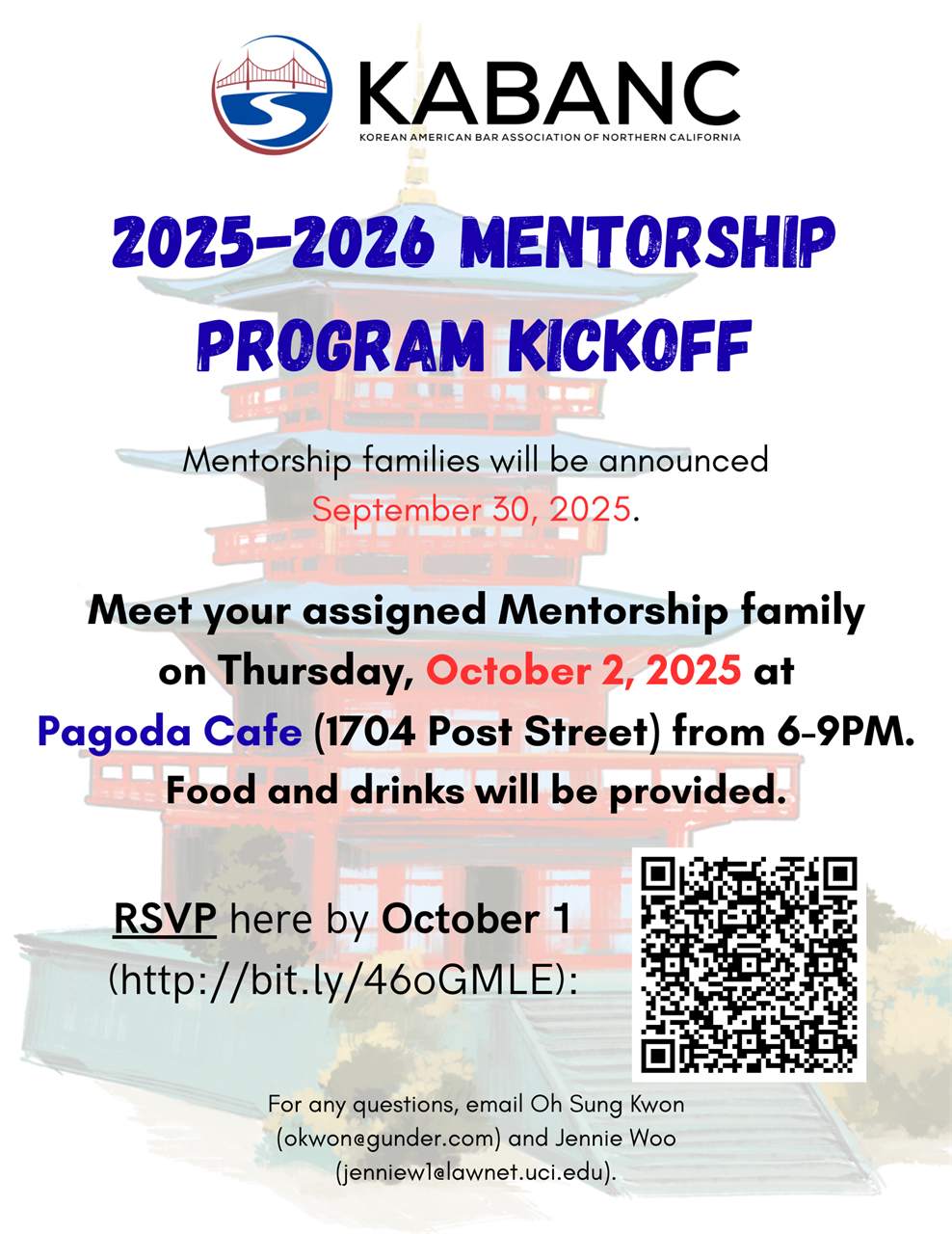 KABANC
KOREAN AMERICAN BAR ASSOCIATION OF NORTHERN CALIFORNIA

2025-2026 MENTORSHIP PROGRAM KICKOFF

Mentorship families will be announced September 30, 2025.

Meet your assigned Mentorship family on Thursday, October 2, 2025 at Pagoda Cafe (1704 Post Street) from 6-9PM. Food and drinks will be provided.

RSVP here by October 1 (http://bit.ly/46oGMLE):

For any questions, email Oh Sung Kwon (okwon@gunder.com) and Jennie Woo (jenniew1@lawnet.uci.edu).